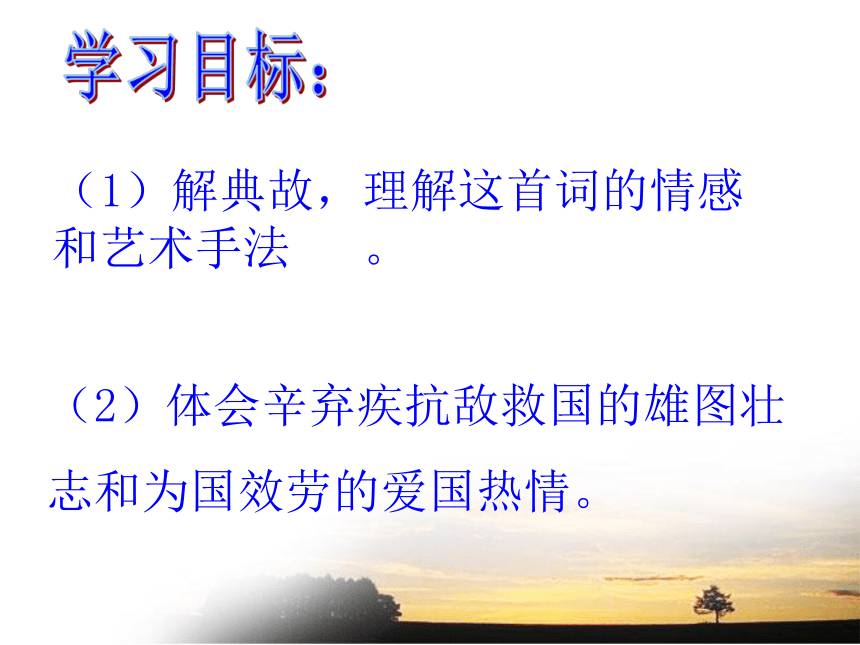 学习目标：

（1）解典故，理解这首词的情感和艺术手法　　。

（2）体会辛弃疾抗敌救国的雄图壮志和为国效劳的爱国热情。